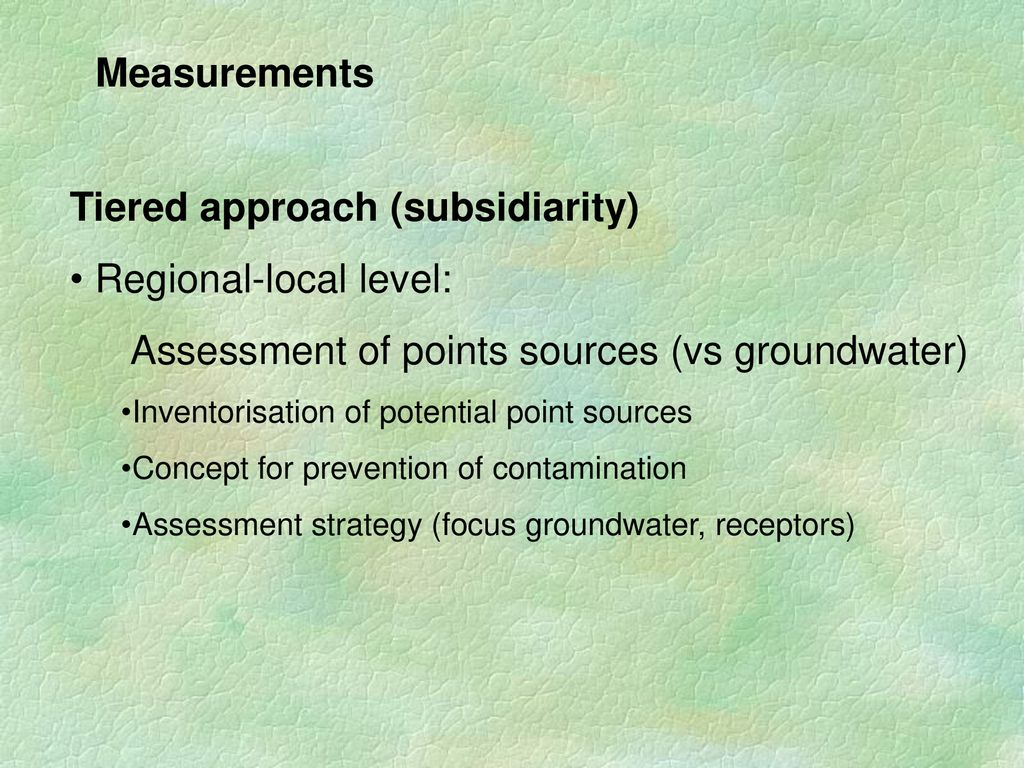 Measurements

Tiered approach (subsidiarity)

• Regional-local level:

Assessment of points sources (vs groundwater)

•Inventorisation of potential point sources

•Concept for prevention of contamination

•Assessment strategy (focus groundwater, receptors)